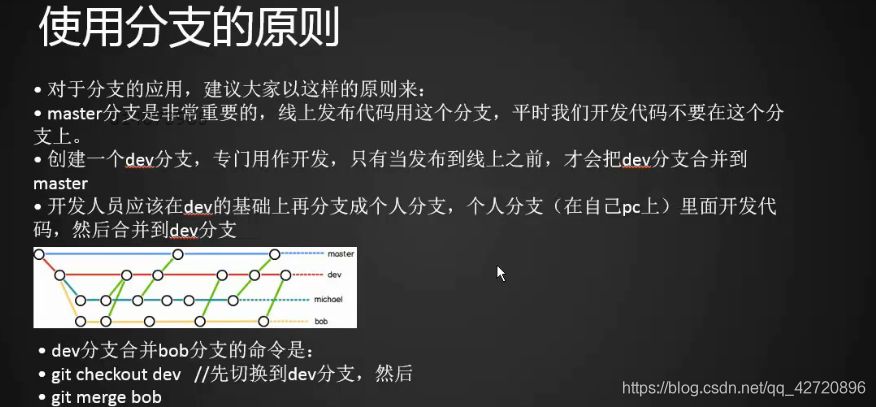 使用分支的原则

• 对于分支的应用，建议大家以这样的原则来：
• master分支是非常重要的，线上发布代码用这个分支，平时我们开发代码不要在这个分支上。
• 创建一个dev分支，专门用作开发，只有当发布到线上之前，才会把dev分支合并到master
• 开发人员应该在dev的基础上再分支成个人分支，个人分支（在自己pc上）里面开发代码，然后合并到dev分支

master
dev
michael
bob

• dev分支合并bob分支的命令是：
• git checkout dev //先切换到dev分支，然后
• git merge bob

https://blog.csdn.net/qq_42720896